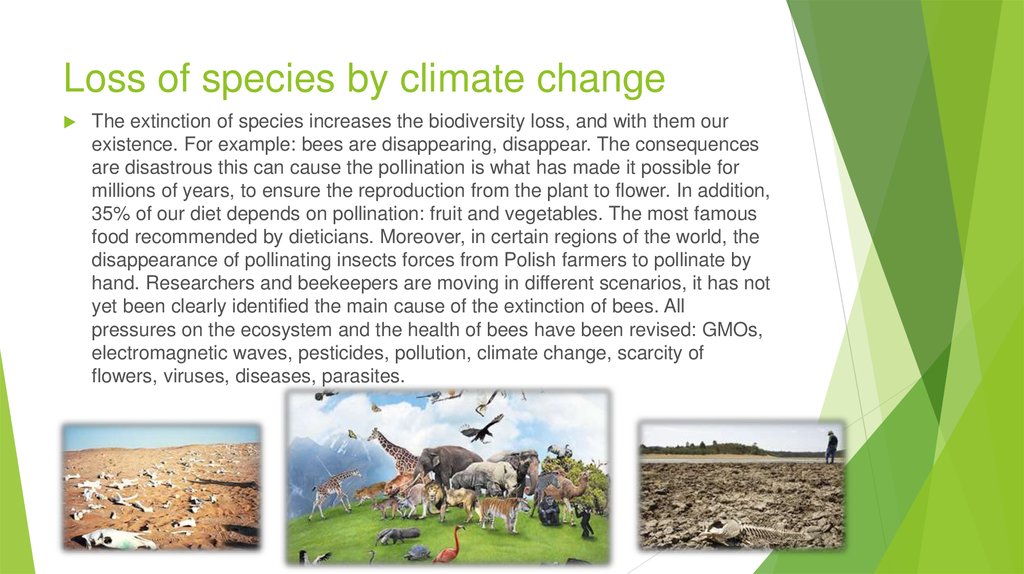 Loss of species by climate change

The extinction of species increases the biodiversity loss, and with them our existence. For example: bees are disappearing, disappear. The consequences are disastrous this can cause the pollination is what has made it possible for millions of years, to ensure the reproduction from the plant to flower. In addition, 35% of our diet depends on pollination: fruit and vegetables. The most famous food recommended by dieticians. Moreover, in certain regions of the world, the disappearance of pollinating insects forces from Polish farmers to pollinate by hand. Researchers and beekeepers are moving in different scenarios, it has not yet been clearly identified the main cause of the extinction of bees. All pressures on the ecosystem and the health of bees have been revised: GMOs, electromagnetic waves, pesticides, pollution, climate change, scarcity of flowers, viruses, diseases, parasites.